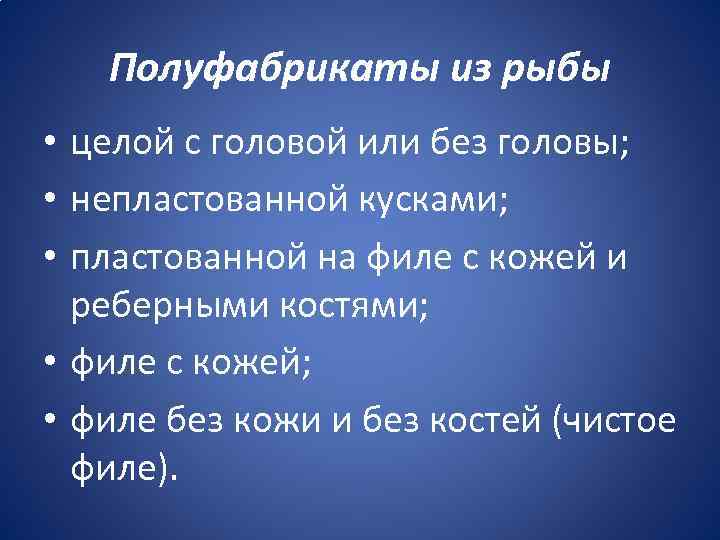 Полуфабрикаты из рыбы

• целой с головой или без головы;
• непластованной кусками;
• пластованной на филе с кожей и реберными костями;
• филе с кожей;
• филе без кожи и без костей (чистое филе).